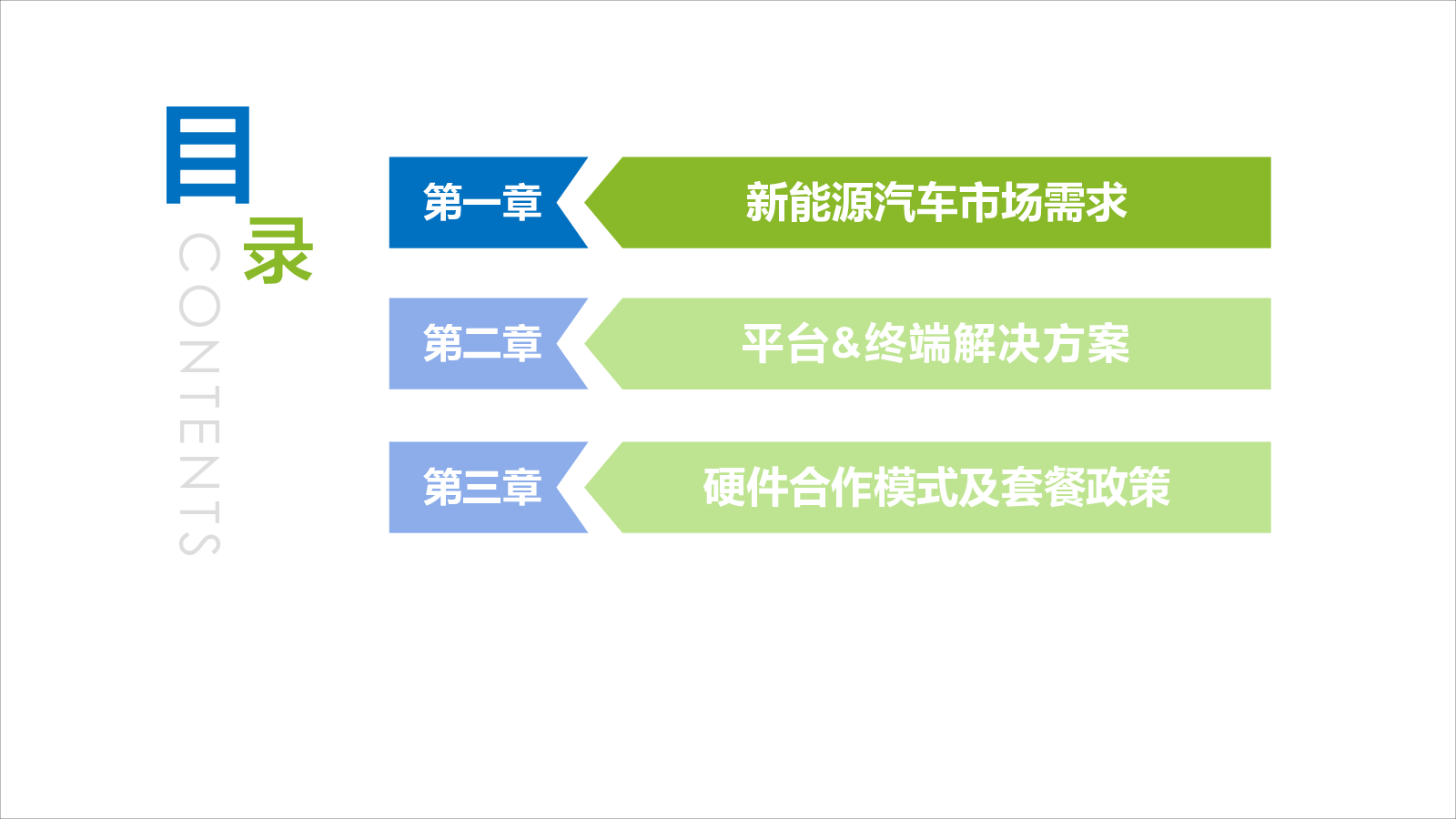 目录
CONTENTS

第一章 新能源汽车市场需求

第二章 平台&终端解决方案

第三章 硬件合作模式及套餐政策